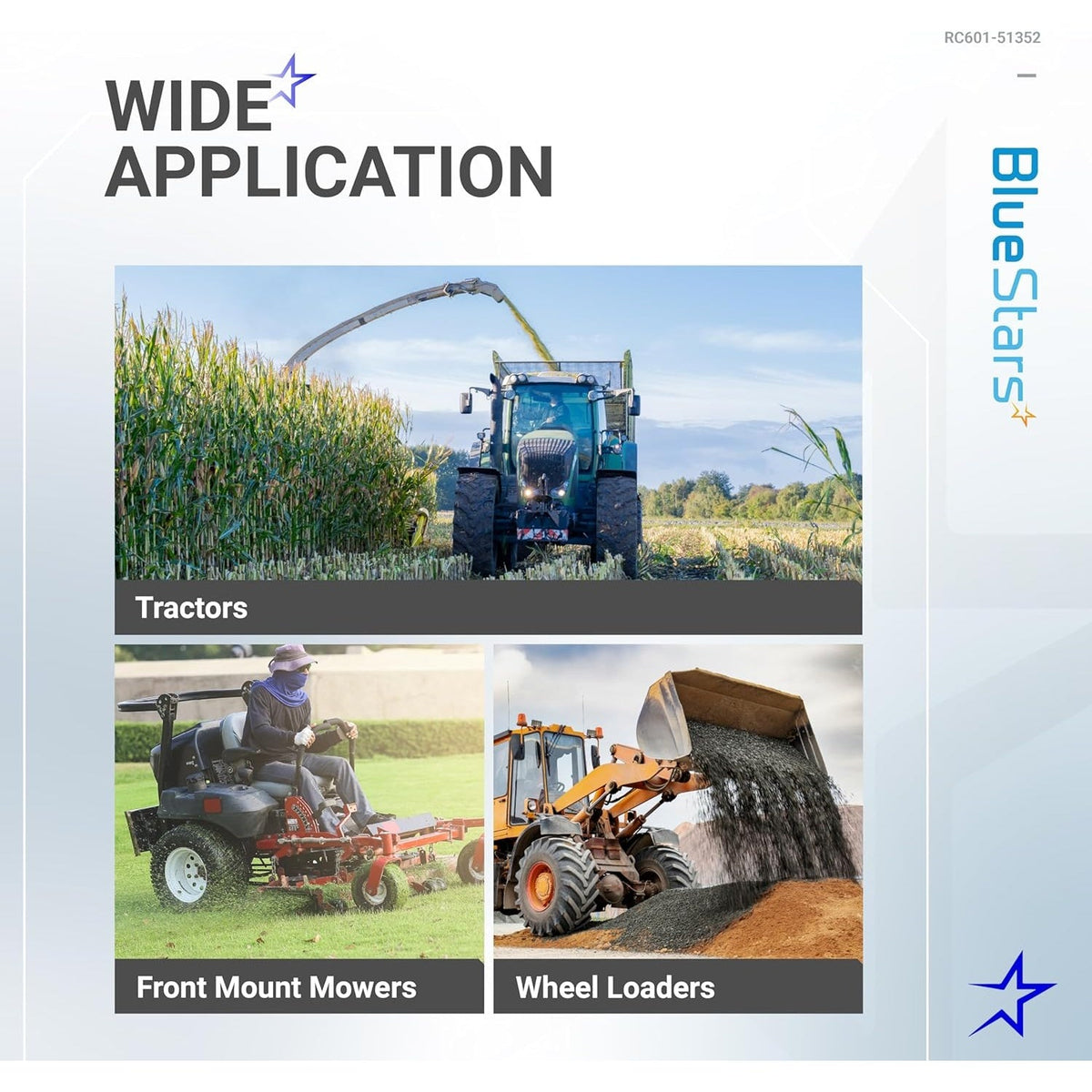 RC601-51352

WIDE APPLICATION

BlueStars

Tractors

Front Mount Mowers

Wheel Loaders